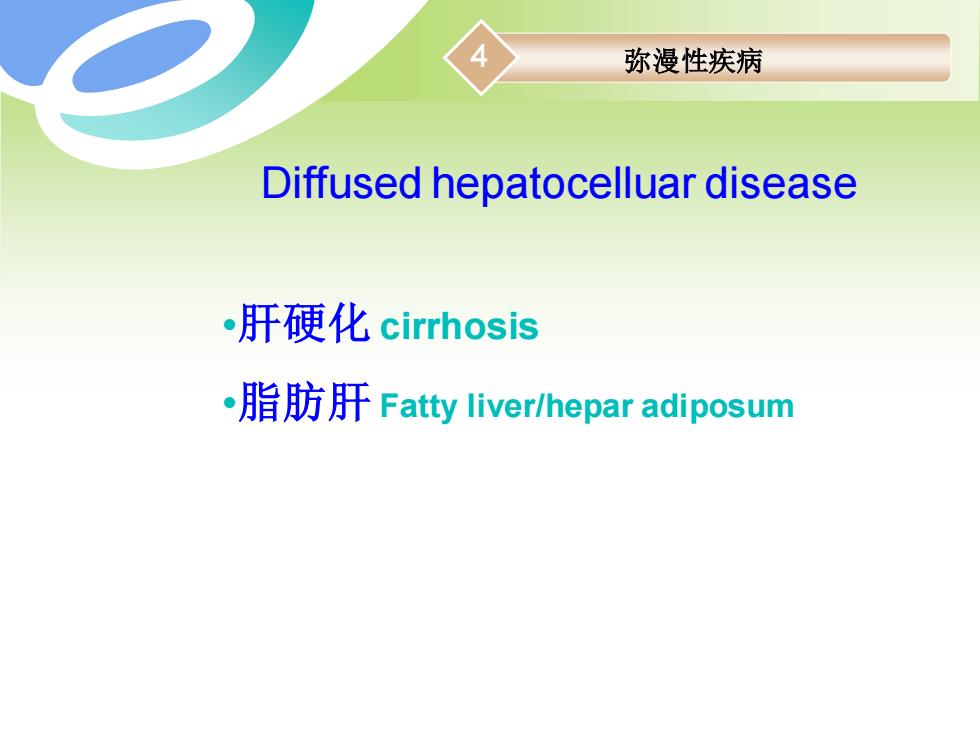 4 弥漫性疾病

Diffused hepatocelluar disease

•肝硬化 cirrhosis

•脂肪肝 Fatty liver/hepar adiposum